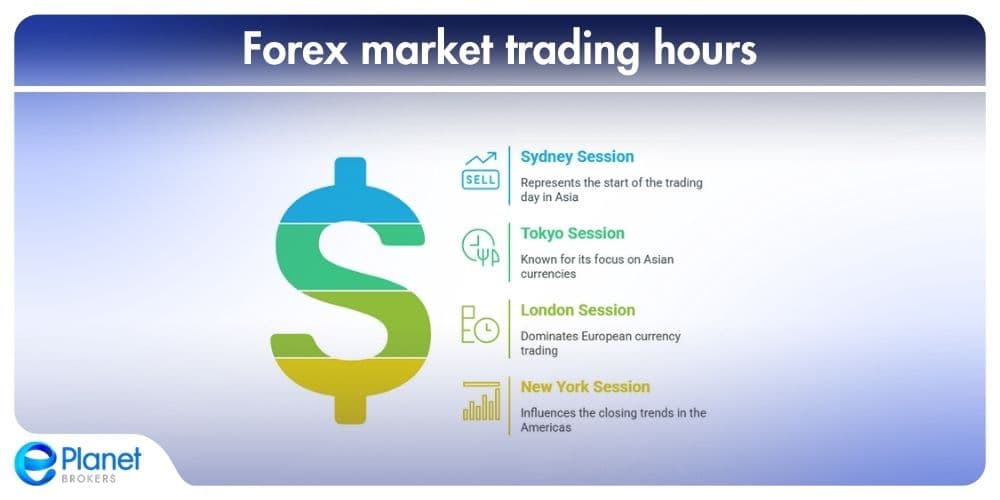 Forex market trading hours

SELL

Sydney Session
Represents the start of the trading day in Asia

Tokyo Session
Known for its focus on Asian currencies

London Session
Dominates European currency trading

New York Session
Influences the closing trends in the Americas

ePlanet BROKERS